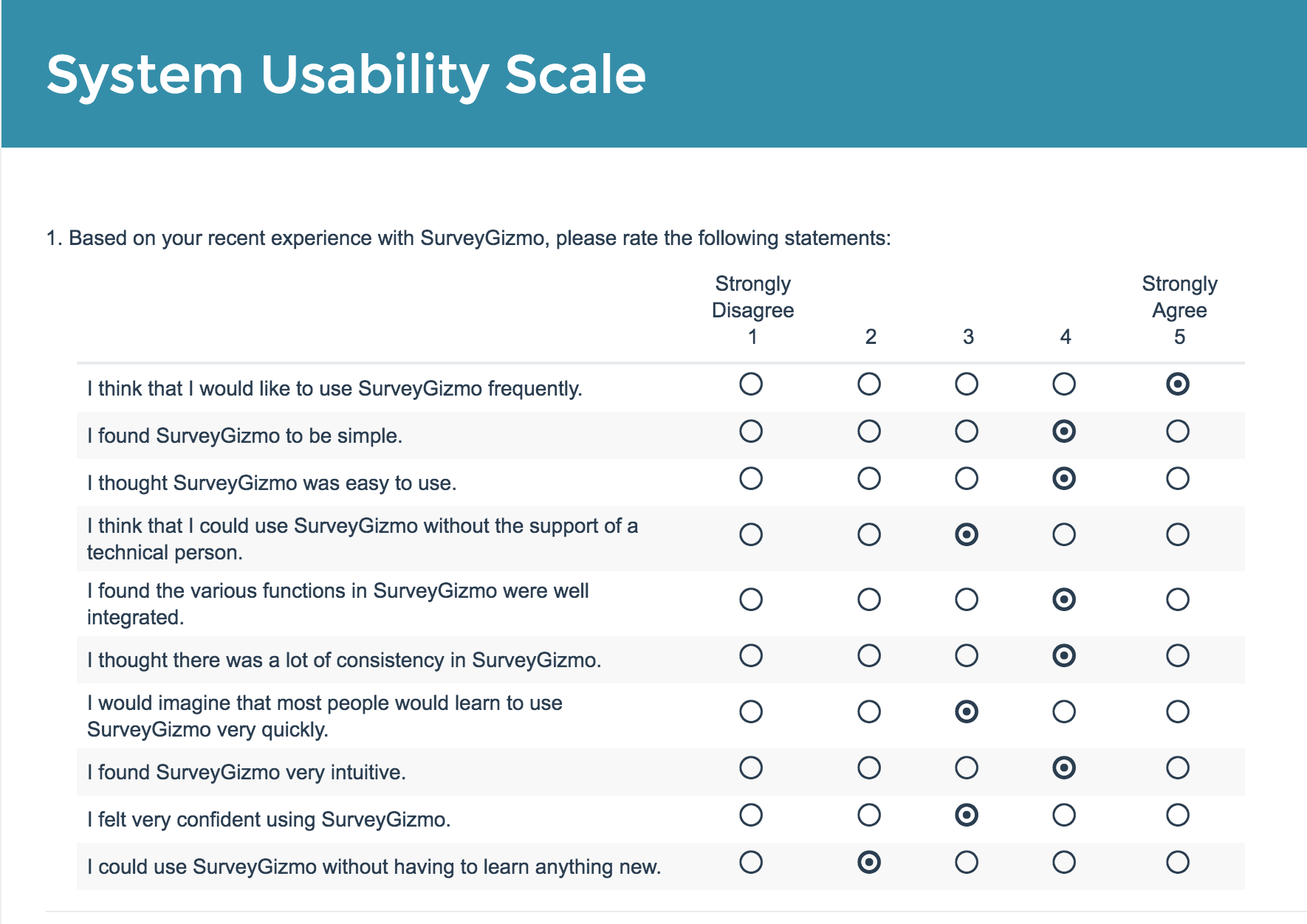 System Usability Scale

1. Based on your recent experience with SurveyGizmo, please rate the following statements:

| | Strongly Disagree 1 | 2 | 3 | 4 | Strongly Agree 5 |
|---|---|---|---|---|---|
| I think that I would like to use SurveyGizmo frequently. | ○ | ○ | ○ | ○ | ◉ |
| I found SurveyGizmo to be simple. | ○ | ○ | ○ | ◉ | ○ |
| I thought SurveyGizmo was easy to use. | ○ | ○ | ○ | ◉ | ○ |
| I think that I could use SurveyGizmo without the support of a technical person. | ○ | ○ | ◉ | ○ | ○ |
| I found the various functions in SurveyGizmo were well integrated. | ○ | ○ | ○ | ◉ | ○ |
| I thought there was a lot of consistency in SurveyGizmo. | ○ | ○ | ○ | ◉ | ○ |
| I would imagine that most people would learn to use SurveyGizmo very quickly. | ○ | ○ | ◉ | ○ | ○ |
| I found SurveyGizmo very intuitive. | ○ | ○ | ○ | ◉ | ○ |
| I felt very confident using SurveyGizmo. | ○ | ○ | ◉ | ○ | ○ |
| I could use SurveyGizmo without having to learn anything new. | ○ | ◉ | ○ | ○ | ○ |